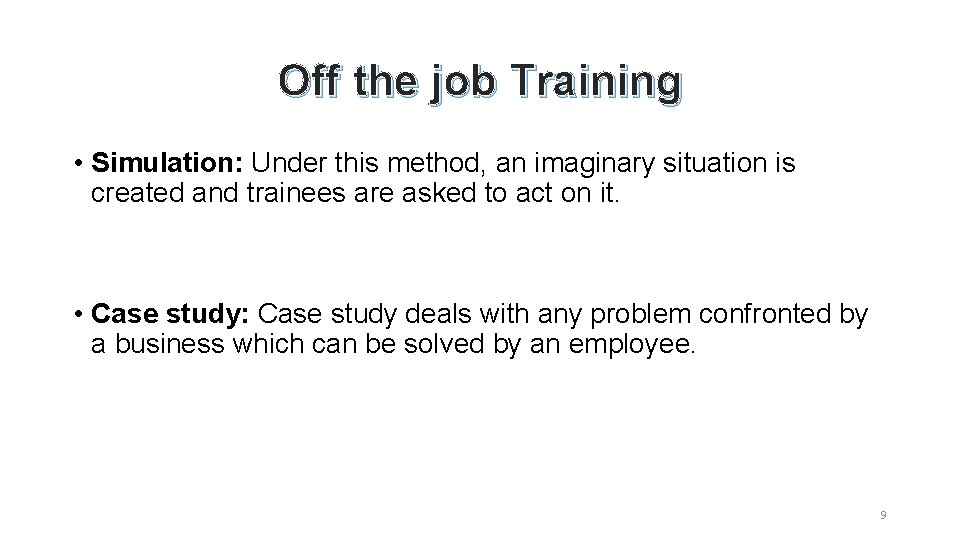 Off the job Training

• Simulation: Under this method, an imaginary situation is created and trainees are asked to act on it.

• Case study: Case study deals with any problem confronted by a business which can be solved by an employee.

9